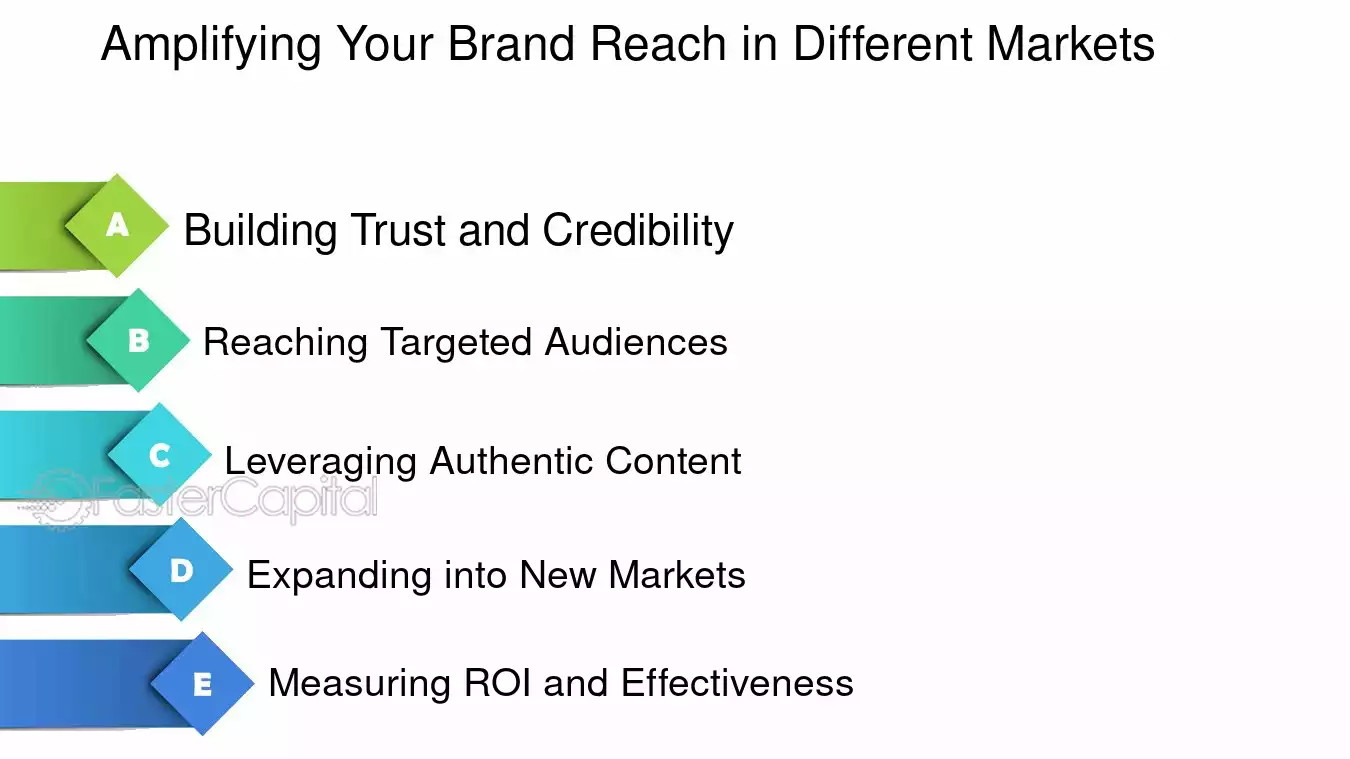 Amplifying Your Brand Reach in Different Markets

A
Building Trust and Credibility

B
Reaching Targeted Audiences

C
Leveraging Authentic Content

D
Expanding into New Markets

E
Measuring ROI and Effectiveness

FasterCapital